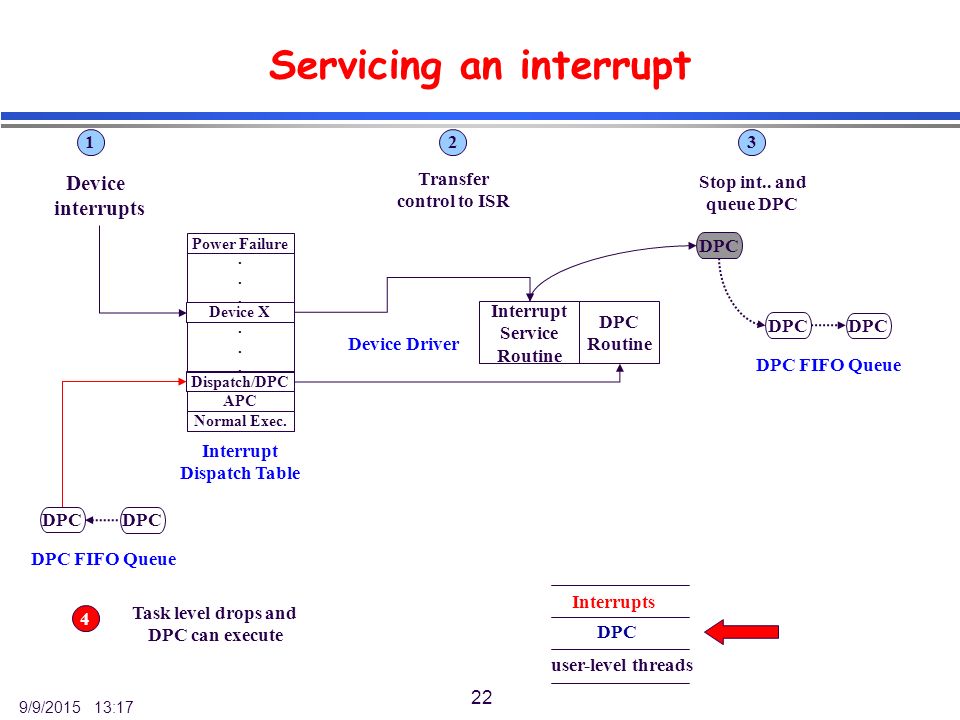 Servicing an interrupt

1

Device interrupts

2

Transfer control to ISR

3

Stop int.. and queue DPC

Power Failure
.
.
.
Device X
.
.
.
Dispatch/DPC
APC
Normal Exec.

Interrupt Dispatch Table

Device Driver

Interrupt Service Routine

DPC Routine

DPC

DPC DPC

DPC FIFO Queue

DPC DPC

DPC FIFO Queue

4

Task level drops and DPC can execute

Interrupts
DPC
user-level threads

9/9/2015 13:17

22